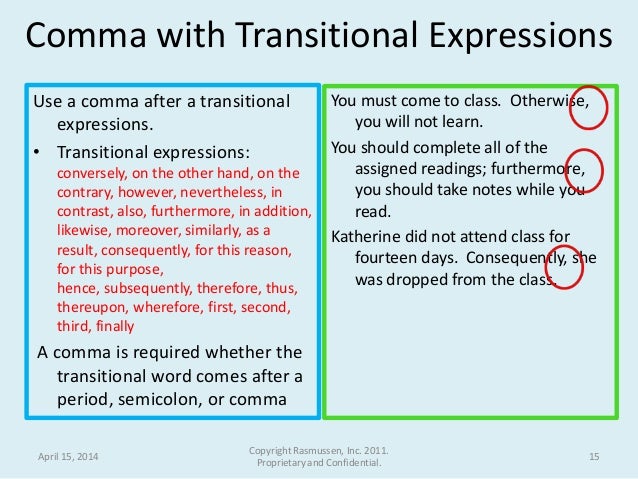 Comma with Transitional Expressions

Use a comma after a transitional expressions.

• Transitional expressions: conversely, on the other hand, on the contrary, however, nevertheless, in contrast, also, furthermore, in addition, likewise, moreover, similarly, as a result, consequently, for this reason, for this purpose,
hence, subsequently, therefore, thus, thereupon, wherefore, first, second, third, finally

A comma is required whether the transitional word comes after a period, semicolon, or comma

You must come to class. Otherwise, you will not learn.

You should complete all of the assigned readings; furthermore, you should take notes while you read.

Katherine did not attend class for fourteen days. Consequently, she was dropped from the class.

April 15, 2014

Copyright Rasmussen, Inc. 2011. Proprietary and Confidential.

15